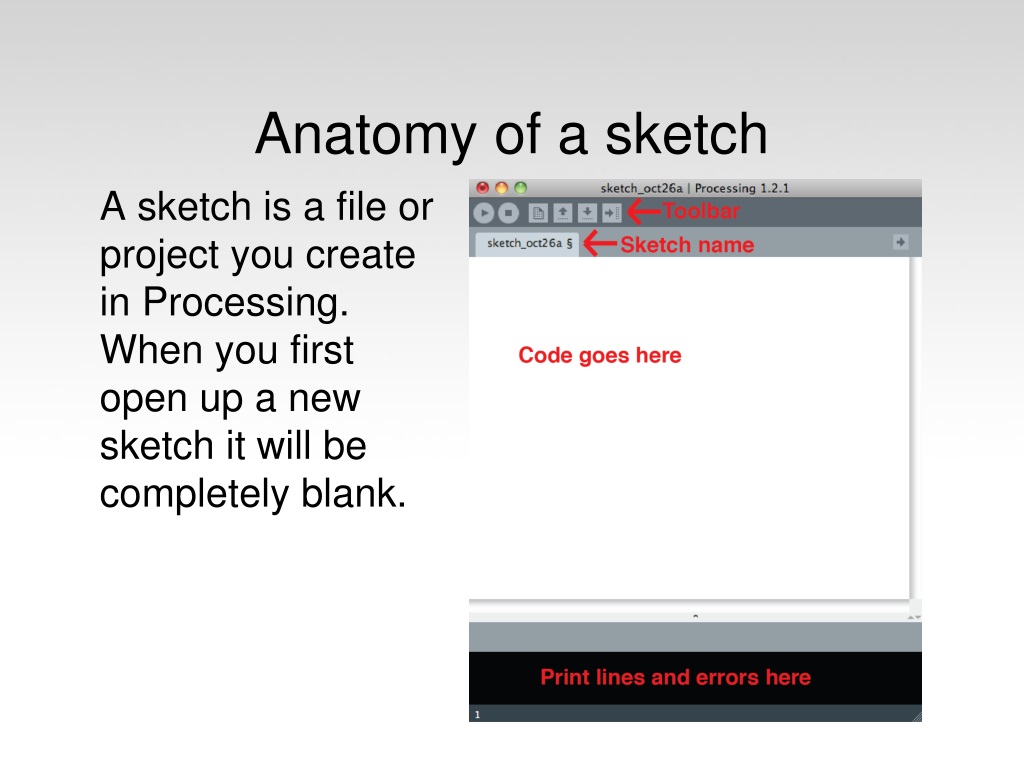 Anatomy of a sketch

A sketch is a file or project you create in Processing. When you first open up a new sketch it will be completely blank.

sketch_oct26a | Processing 1.2.1

Toolbar

sketch_oct26a §

Sketch name

Code goes here

Print lines and errors here

1